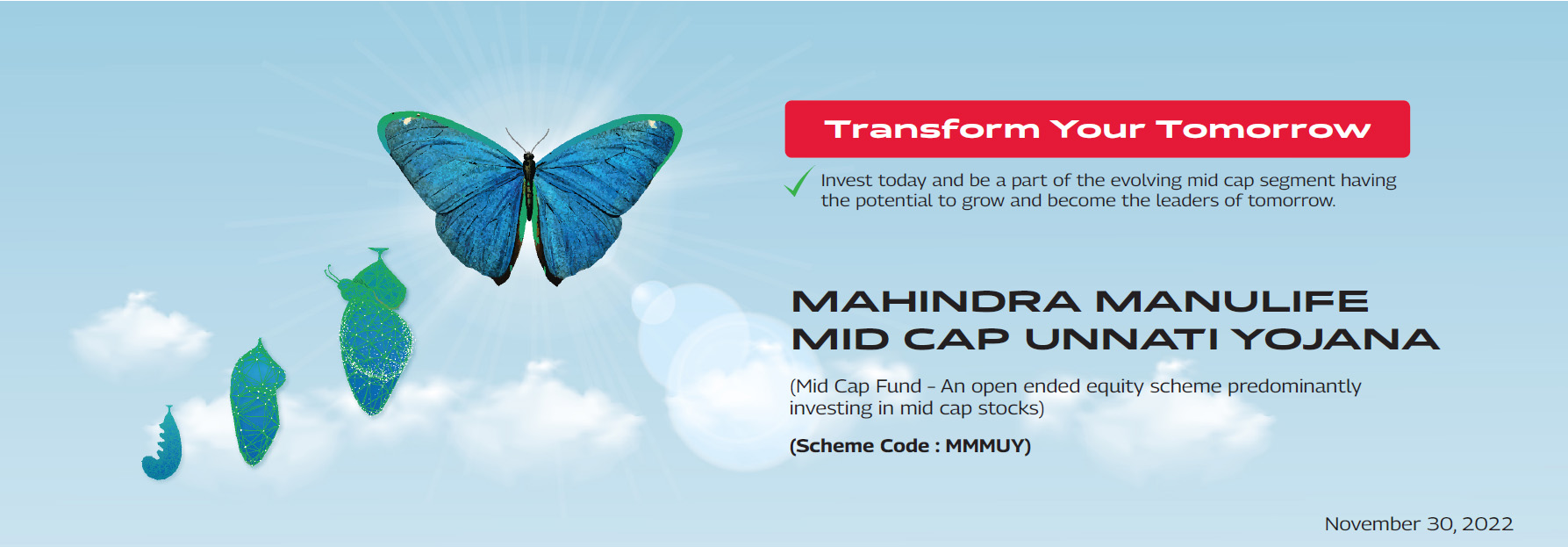 Transform Your Tomorrow

Invest today and be a part of the evolving mid cap segment having the potential to grow and become the leaders of tomorrow.

MAHINDRA MANULIFE MID CAP UNNATI YOJANA

(Mid Cap Fund - An open ended equity scheme predominantly investing in mid cap stocks)

(Scheme Code : MMMUY)

November 30, 2022